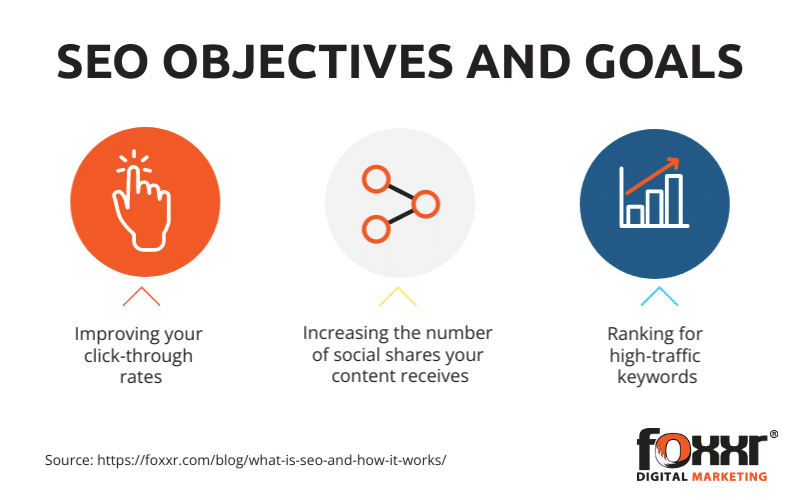 SEO OBJECTIVES AND GOALS

Improving your click-through rates

Increasing the number of social shares your content receives

Ranking for high-traffic keywords

Source: https://foxxr.com/blog/what-is-seo-and-how-it-works/

foxxr®
DIGITAL MARKETING